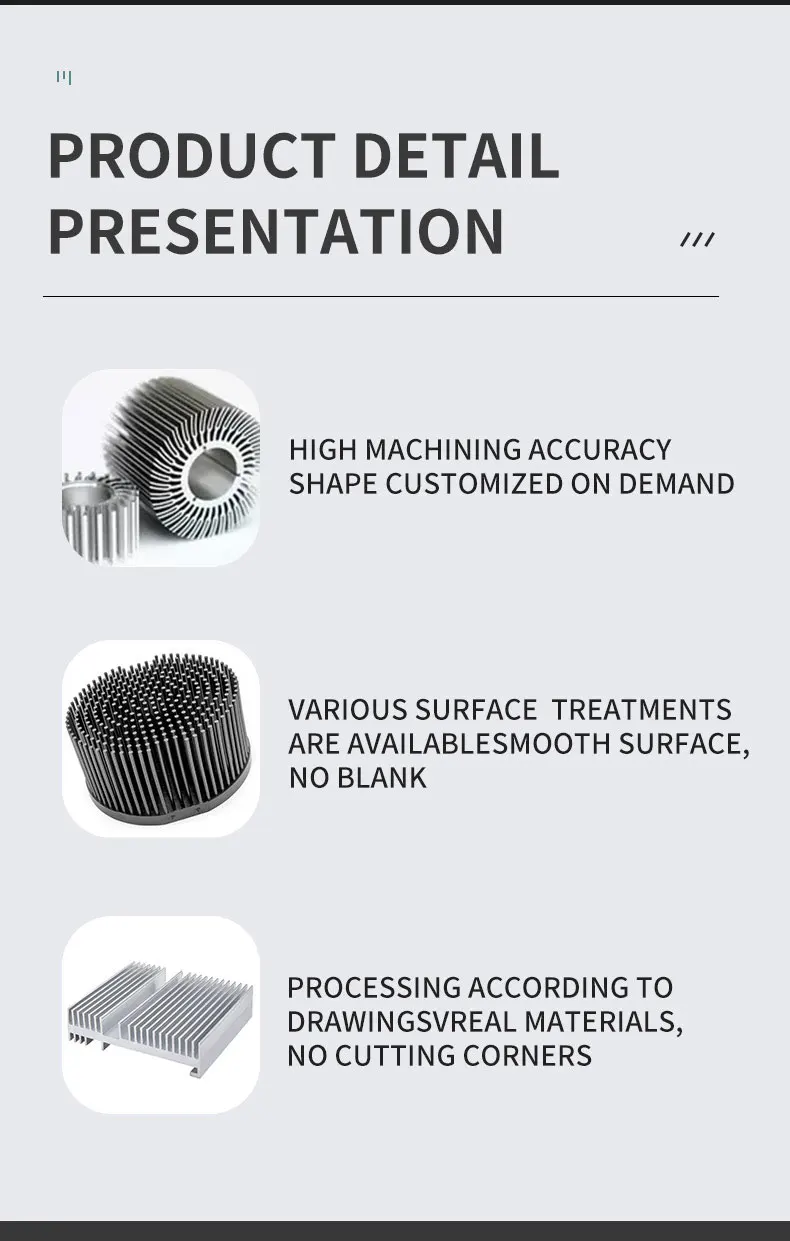 PRODUCT DETAIL PRESENTATION

HIGH MACHINING ACCURACY
SHAPE CUSTOMIZED ON DEMAND

VARIOUS SURFACE TREATMENTS ARE AVAILABLESMOOTH SURFACE, NO BLANK

PROCESSING ACCORDING TO DRAWINGSVREAL MATERIALS, NO CUTTING CORNERS